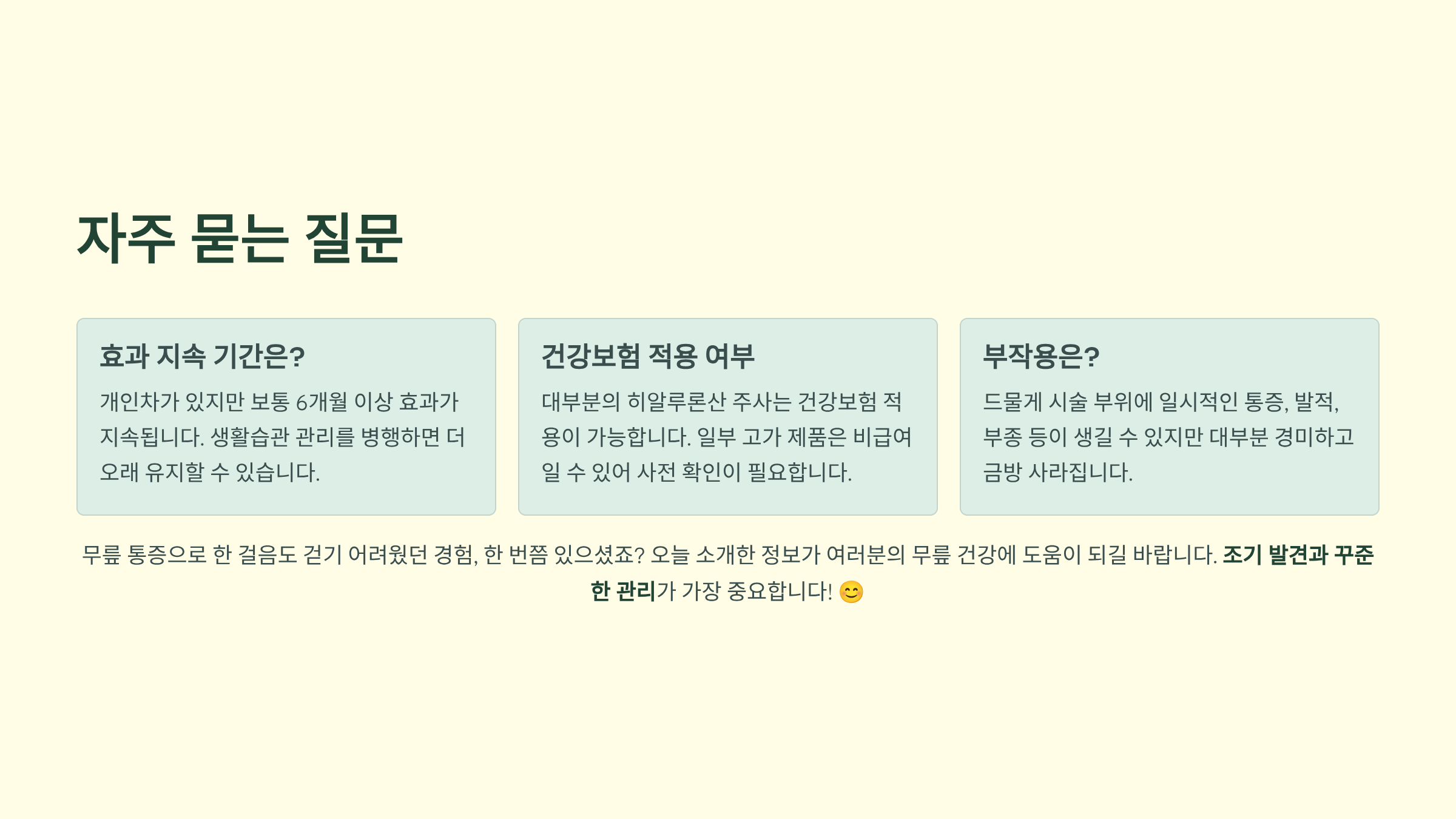 자주 묻는 질문

효과 지속 기간은?

개인차가 있지만 보통 6개월 이상 효과가 지속됩니다. 생활습관 관리를 병행하면 더 오래 유지할 수 있습니다.

건강보험 적용 여부

대부분의 히알루론산 주사는 건강보험 적용이 가능합니다. 일부 고가 제품은 비급여일 수 있어 사전 확인이 필요합니다.

부작용은?

드물게 시술 부위에 일시적인 통증, 발적, 부종 등이 생길 수 있지만 대부분 경미하고 금방 사라집니다.

무릎 통증으로 한 걸음도 걷기 어려웠던 경험, 한 번쯤 있으셨죠? 오늘 소개한 정보가 여러분의 무릎 건강에 도움이 되길 바랍니다. 조기 발견과 꾸준한 관리가 가장 중요합니다! 😊